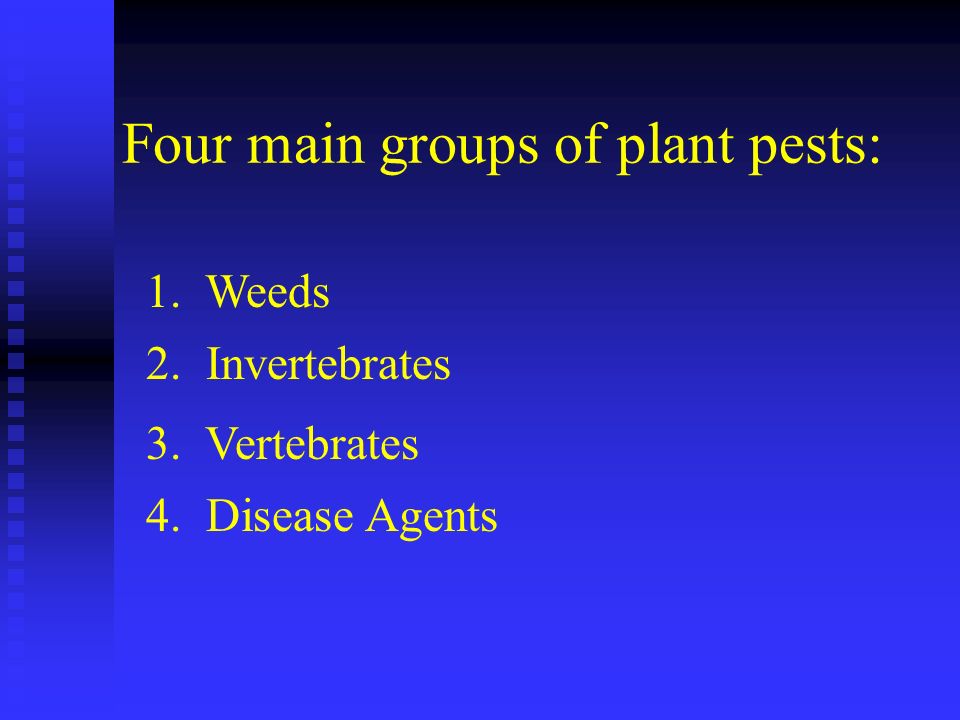 Four main groups of plant pests:

1. Weeds
2. Invertebrates
3. Vertebrates
4. Disease Agents